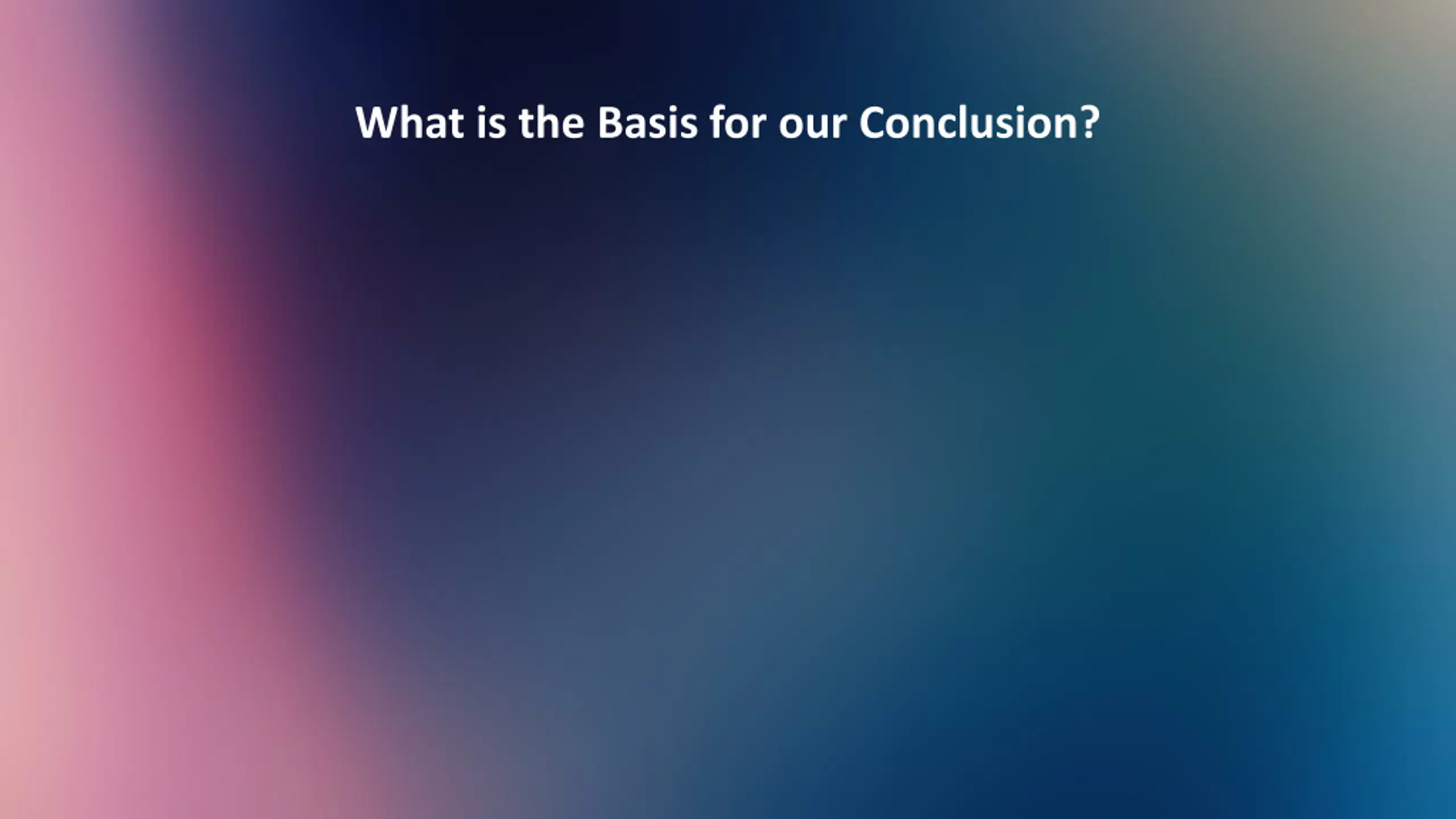 What is the Basis for our Conclusion?